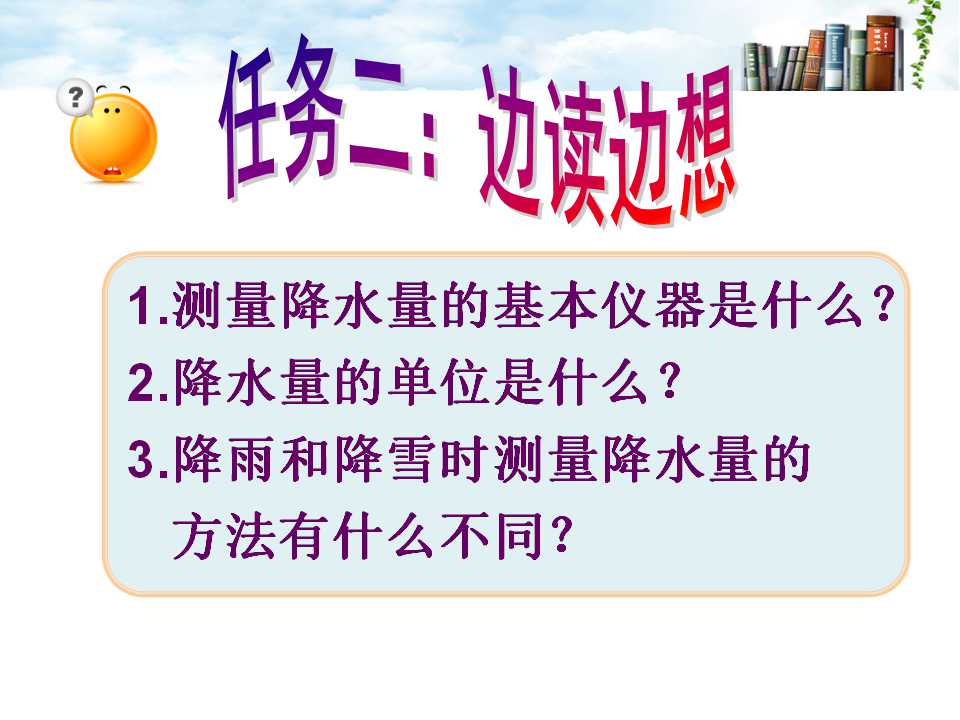 任务二：边读边想

1.测量降水量的基本仪器是什么？
2.降水量的单位是什么？
3.降雨和降雪时测量降水量的方法有什么不同？